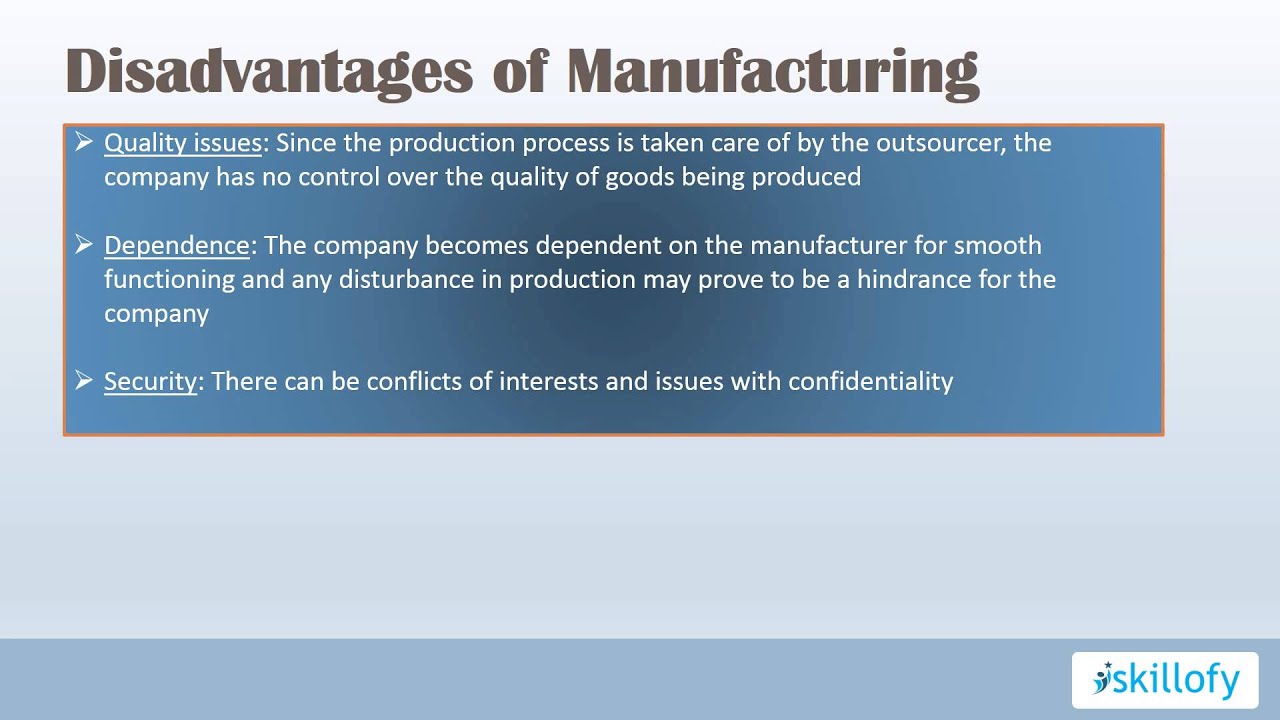 Disadvantages of Manufacturing

➢ Quality issues: Since the production process is taken care of by the outsourcer, the company has no control over the quality of goods being produced

➢ Dependence: The company becomes dependent on the manufacturer for smooth functioning and any disturbance in production may prove to be a hindrance for the company

➢ Security: There can be conflicts of interests and issues with confidentiality

skillofy